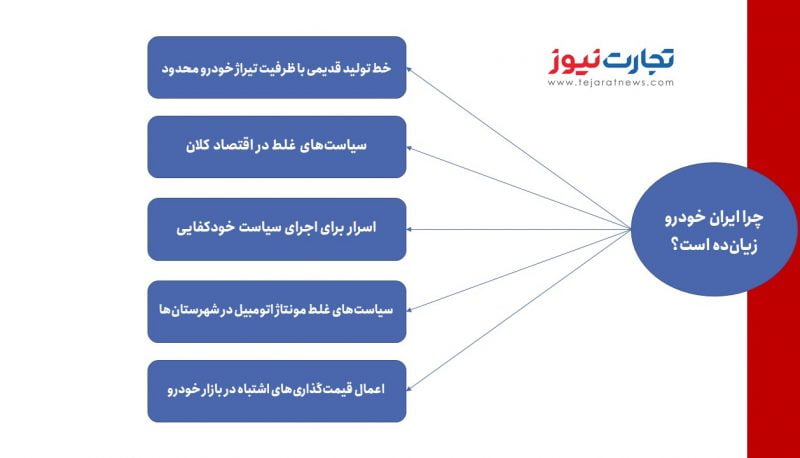 تجارت نیوز
www.tejaratnews.com

چرا ایران خودرو زیان‌ده است؟

خط تولید قدیمی با ظرفیت تیراژ خودرو محدود

سیاست‌های غلط در اقتصاد کلان

اسرار برای اجرای سیاست خودکفایی

سیاست‌های غلط مونتاژ اتومبیل در شهرستان‌ها

اعمال قیمت‌گذاری‌های اشتباه در بازار خودرو